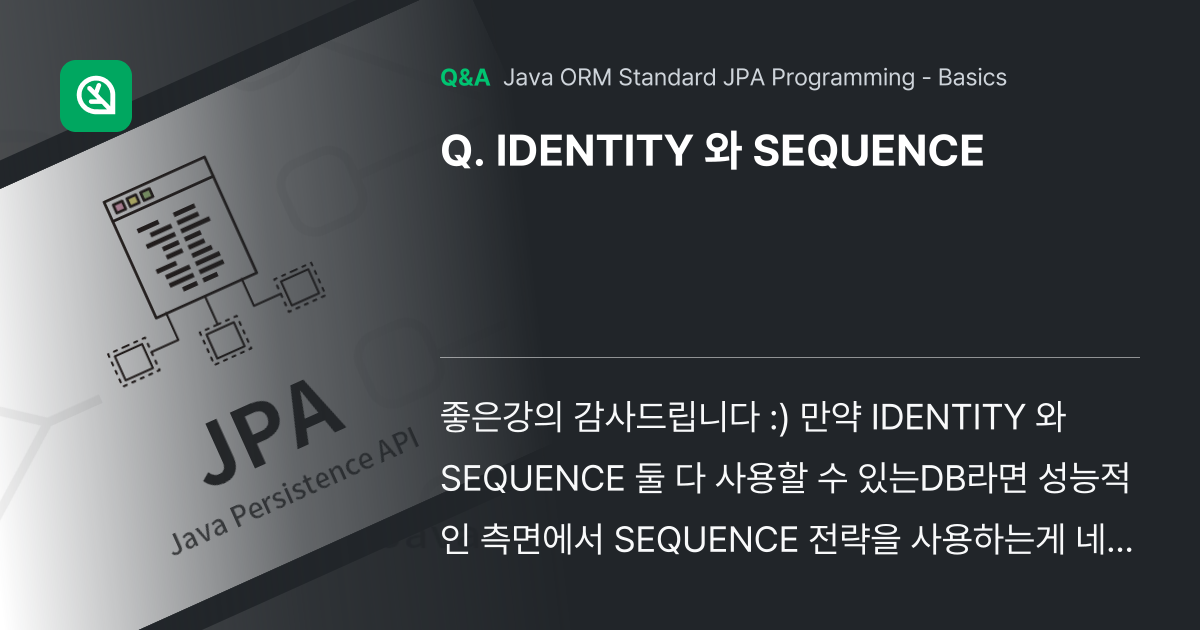 JPA
Java Persistence API

Q&A Java ORM Standard JPA Programming - Basics

Q. IDENTITY 와 SEQUENCE

좋은강의 감사드립니다 :) 만약 IDENTITY 와 SEQUENCE 둘 다 사용할 수 있는DB라면 성능적인 측면에서 SEQUENCE 전략을 사용하는게 네...